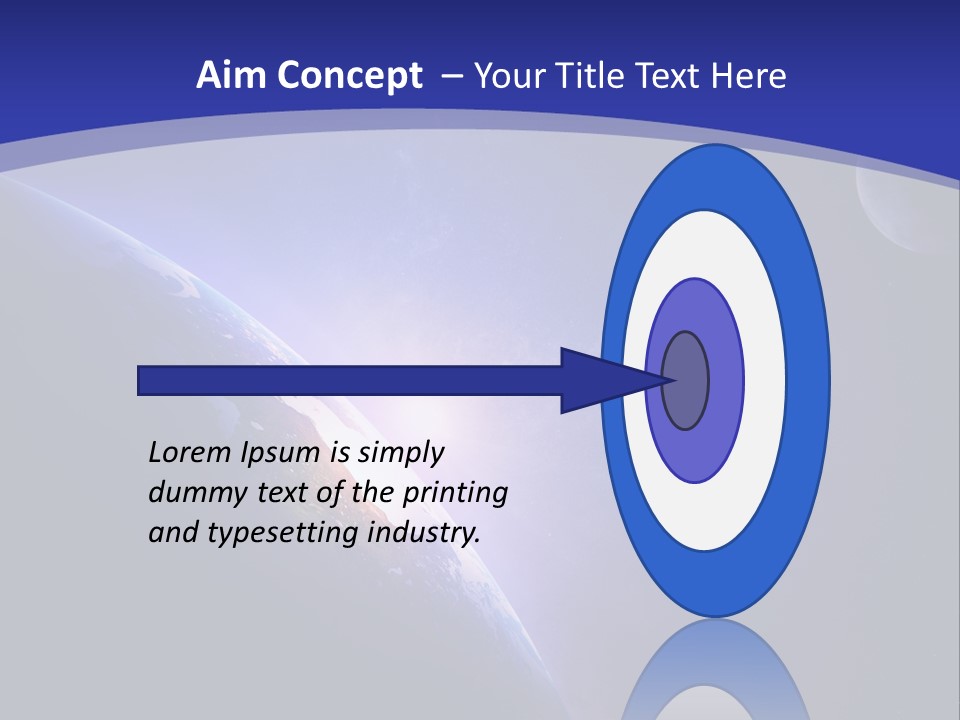 Aim Concept – Your Title Text Here

Lorem Ipsum is simply dummy text of the printing and typesetting industry.